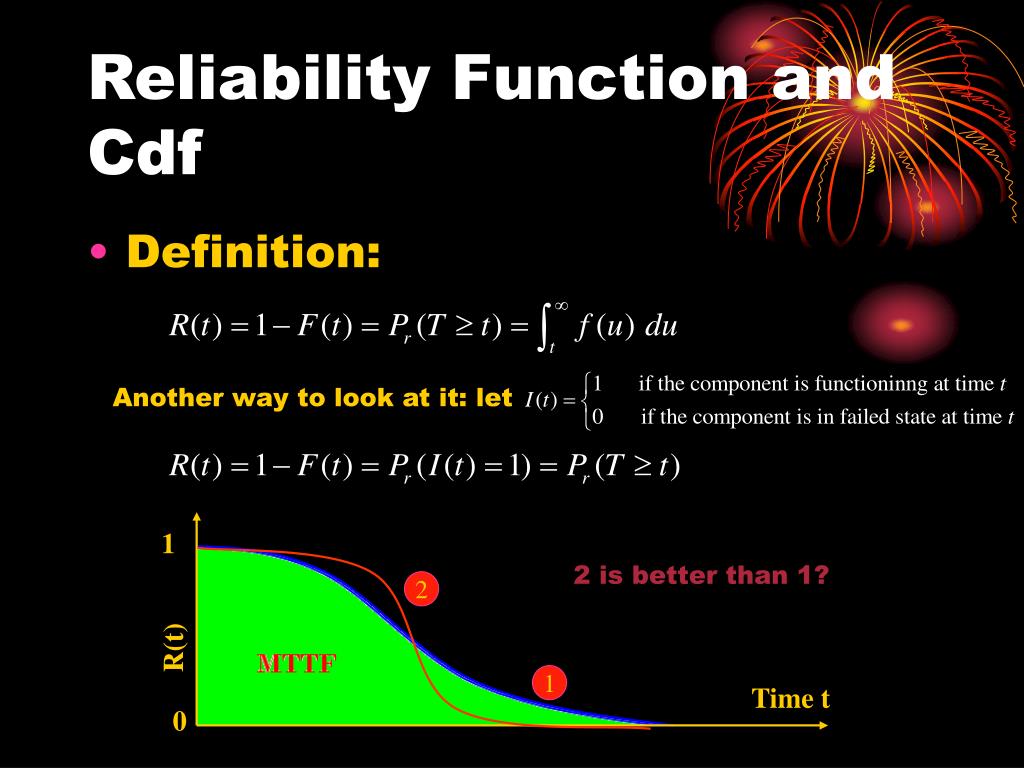 Reliability Function and Cdf

• Definition:

$R(t) = 1 - F(t) = P_r(T \geq t) = \int_t^\infty f(u)\ du$

Another way to look at it: let $I(t) = \begin{cases} 1 & \text{if the component is functioninng at time } t \\ 0 & \text{if the component is in failed state at time } t \end{cases}$

$R(t) = 1 - F(t) = P_r(I(t) = 1) = P_r(T \geq t)$

1

R(t)

0

MTTF

2

1

2 is better than 1?

Time t